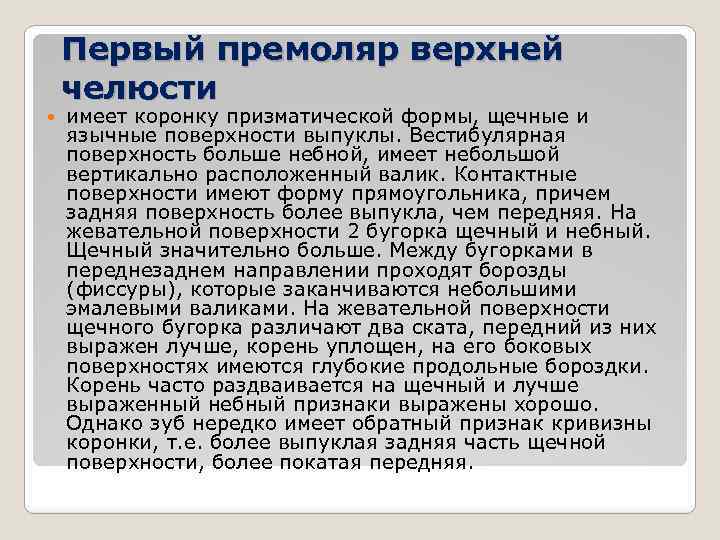 Первый премоляр верхней челюсти

имеет коронку призматической формы, щечные и язычные поверхности выпуклы. Вестибулярная поверхность больше небной, имеет небольшой вертикально расположенный валик. Контактные поверхности имеют форму прямоугольника, причем задняя поверхность более выпукла, чем передняя. На жевательной поверхности 2 бугорка щечный и небный. Щечный значительно больше. Между бугорками в переднезаднем направлении проходят борозды (фиссуры), которые заканчиваются небольшими эмалевыми валиками. На жевательной поверхности щечного бугорка различают два ската, передний из них выражен лучше, корень уплощен, на его боковых поверхностях имеются глубокие продольные бороздки. Корень часто раздваивается на щечный и лучше выраженный небный признаки выражены хорошо. Однако зуб нередко имеет обратный признак кривизны коронки, т.е. более выпуклая задняя часть щечной поверхности, более покатая передняя.